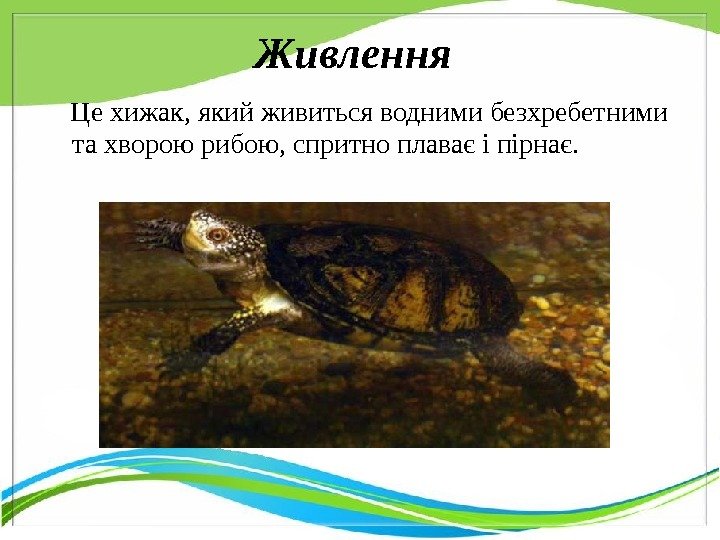 Живлення

Це хижак, який живиться водними безхребетними та хворою рибою, спритно плаває і пірнає.